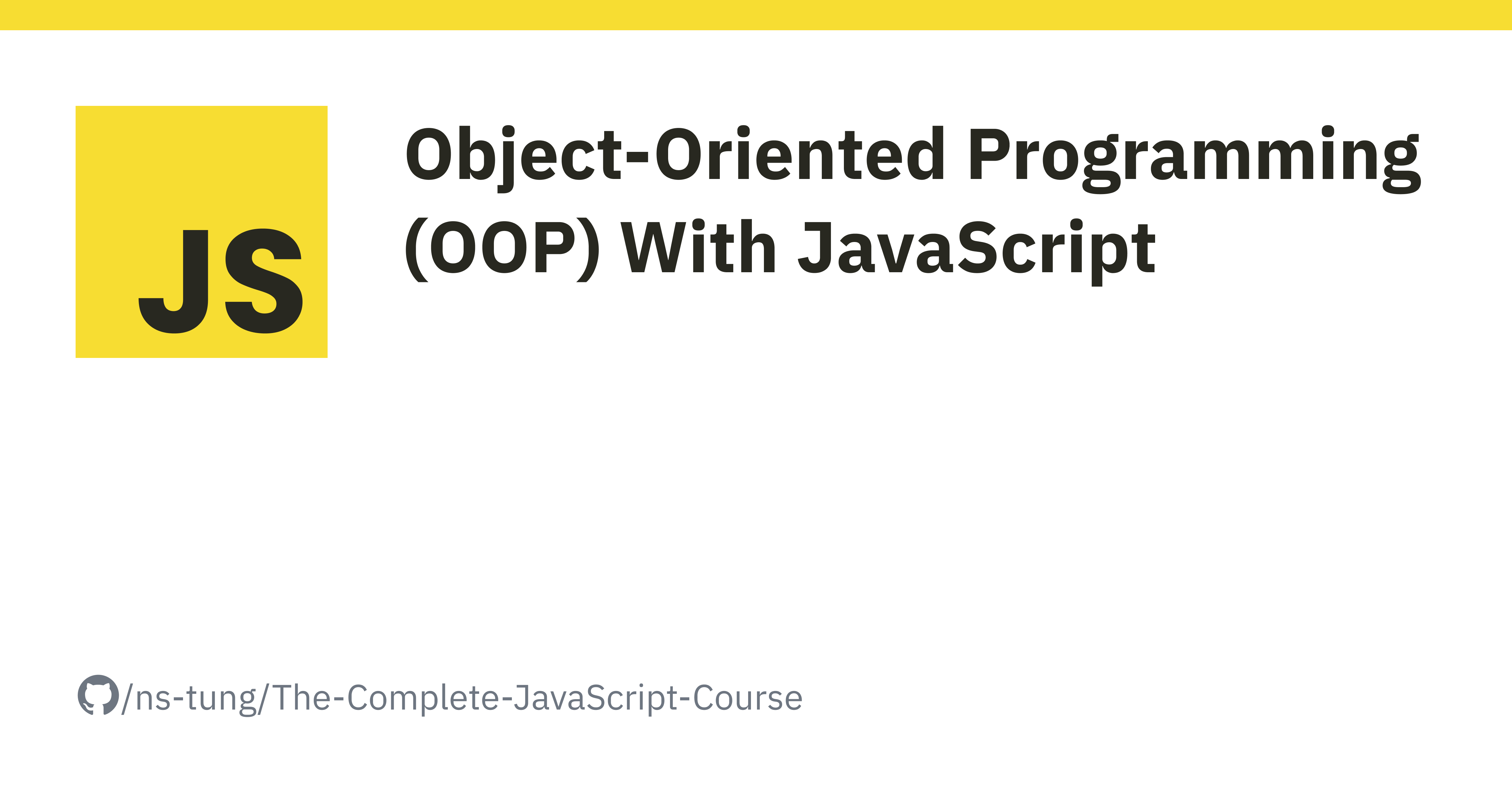 JS

Object-Oriented Programming (OOP) With JavaScript

/ns-tung/The-Complete-JavaScript-Course